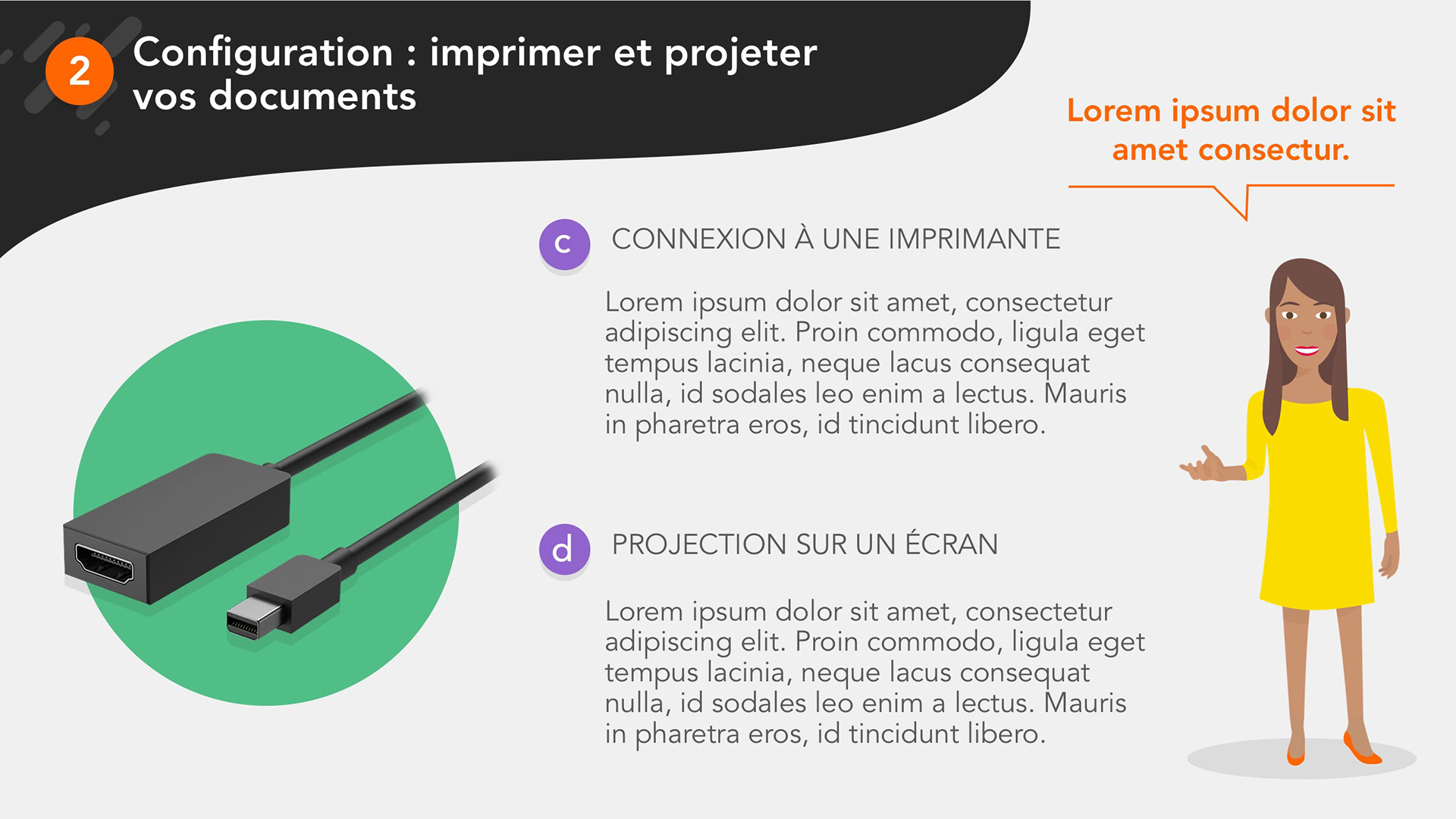 2 Configuration : imprimer et projeter vos documents

Lorem ipsum dolor sit amet consectur.

c CONNEXION À UNE IMPRIMANTE

Lorem ipsum dolor sit amet, consectetur adipiscing elit. Proin commodo, ligula eget tempus lacinia, neque lacus consequat nulla, id sodales leo enim a lectus. Mauris in pharetra eros, id tincidunt libero.

d PROJECTION SUR UN ÉCRAN

Lorem ipsum dolor sit amet, consectetur adipiscing elit. Proin commodo, ligula eget tempus lacinia, neque lacus consequat nulla, id sodales leo enim a lectus. Mauris in pharetra eros, id tincidunt libero.